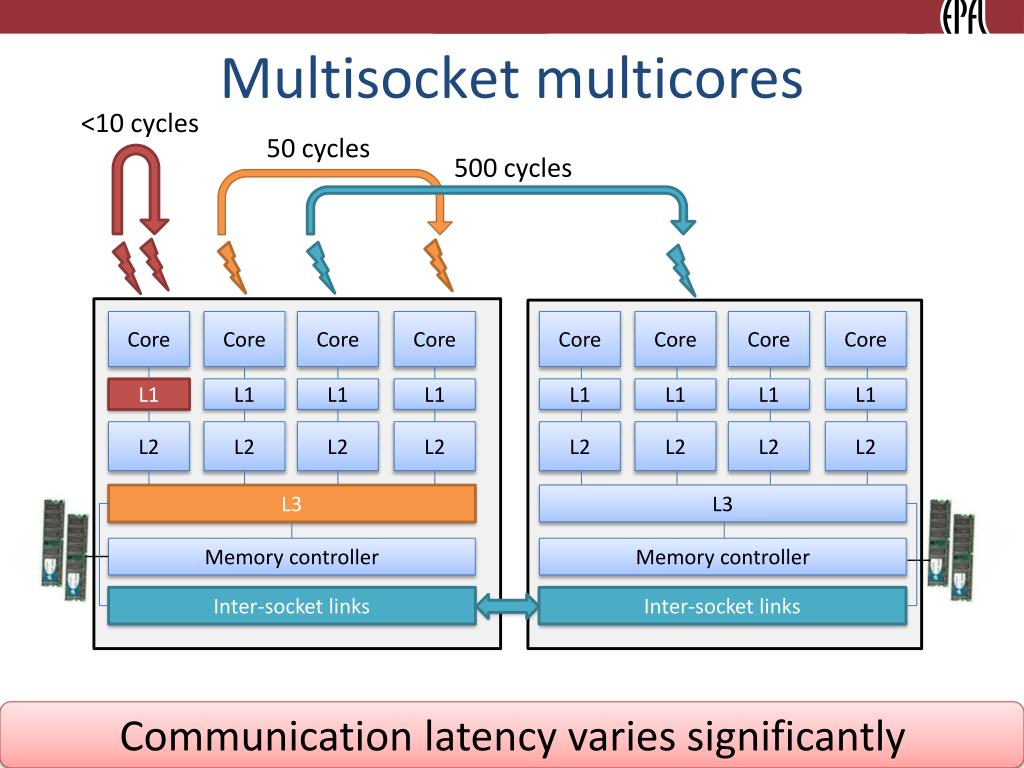 EPFL

Multisocket multicores

<10 cycles

50 cycles

500 cycles

Core Core Core Core
L1 L1 L1 L1
L2 L2 L2 L2
L3
Memory controller
Inter-socket links

Core Core Core Core
L1 L1 L1 L1
L2 L2 L2 L2
L3
Memory controller
Inter-socket links

Communication latency varies significantly